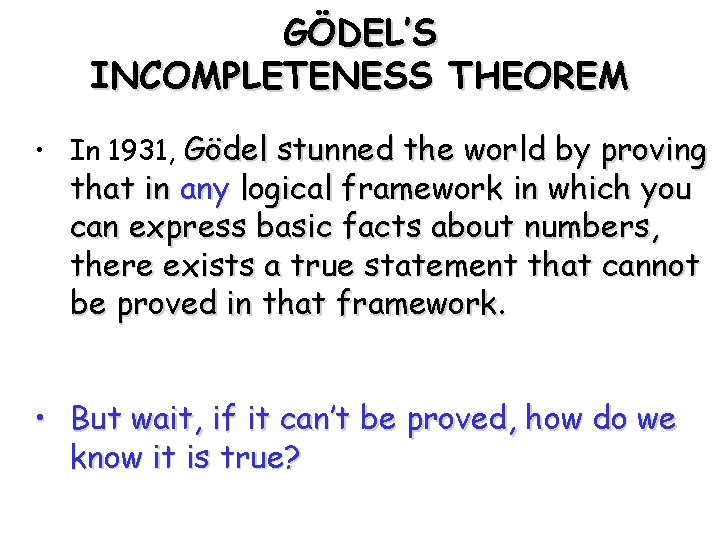 GÖDEL'S
INCOMPLETENESS THEOREM

• In 1931, Gödel stunned the world by proving that in any logical framework in which you can express basic facts about numbers, there exists a true statement that cannot be proved in that framework.

• But wait, if it can't be proved, how do we know it is true?